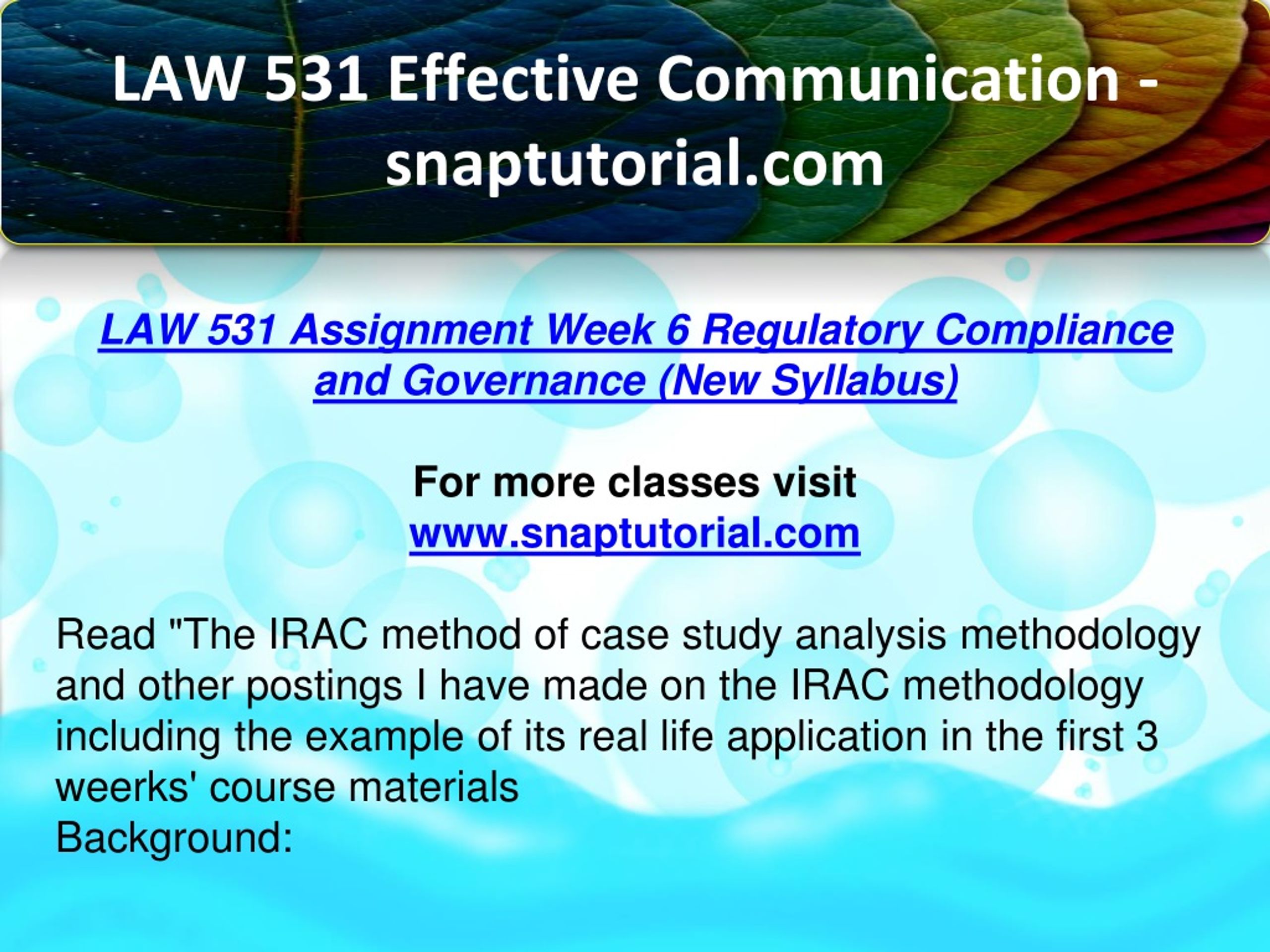 LAW 531 Effective Communication - snaptutorial.com

LAW 531 Assignment Week 6 Regulatory Compliance and Governance (New Syllabus)

For more classes visit
www.snaptutorial.com

Read "The IRAC method of case study analysis methodology and other postings I have made on the IRAC methodology including the example of its real life application in the first 3 weerks' course materials
Background: